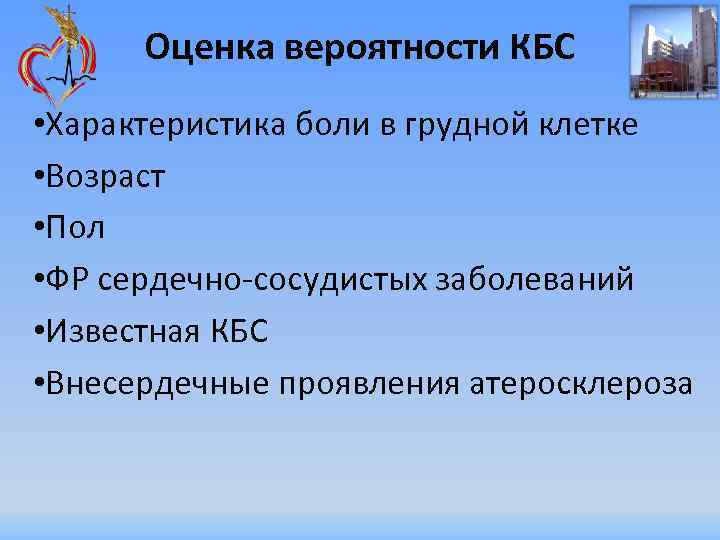 Оценка вероятности КБС

•Характеристика боли в грудной клетке

•Возраст

•Пол

•ФР сердечно-сосудистых заболеваний

•Известная КБС

•Внесердечные проявления атеросклероза